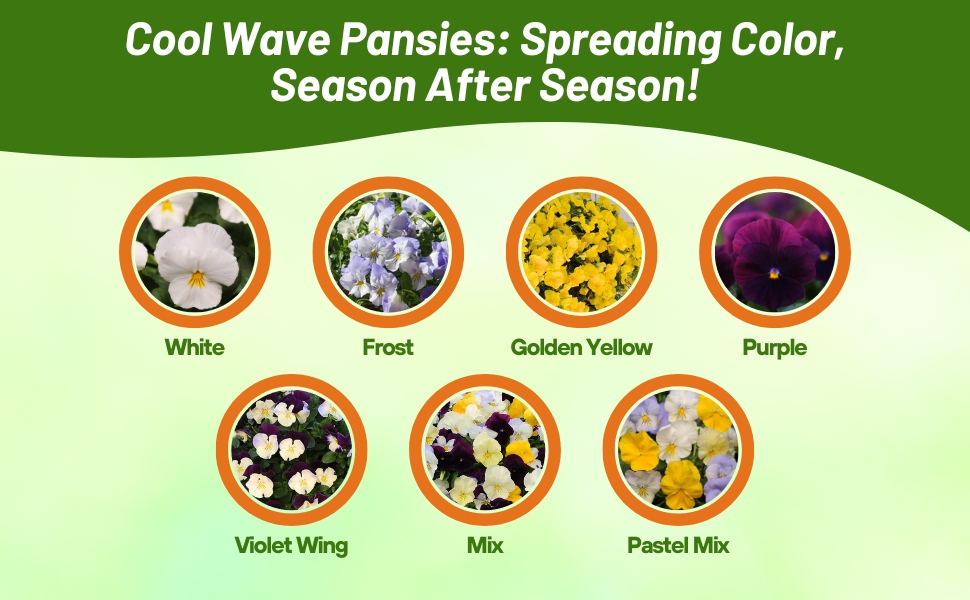 Cool Wave Pansies: Spreading Color, Season After Season!

White

Frost

Golden Yellow

Purple

Violet Wing

Mix

Pastel Mix